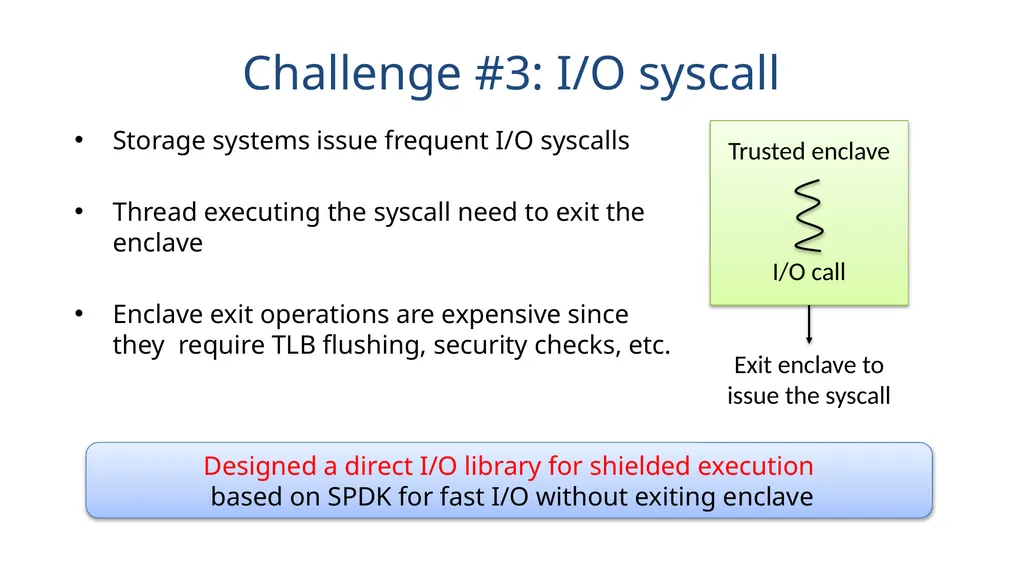 Challenge #3: I/O syscall

• Storage systems issue frequent I/O syscalls

• Thread executing the syscall need to exit the enclave

• Enclave exit operations are expensive since they require TLB flushing, security checks, etc.

Trusted enclave

I/O call

Exit enclave to issue the syscall

Designed a direct I/O library for shielded execution based on SPDK for fast I/O without exiting enclave